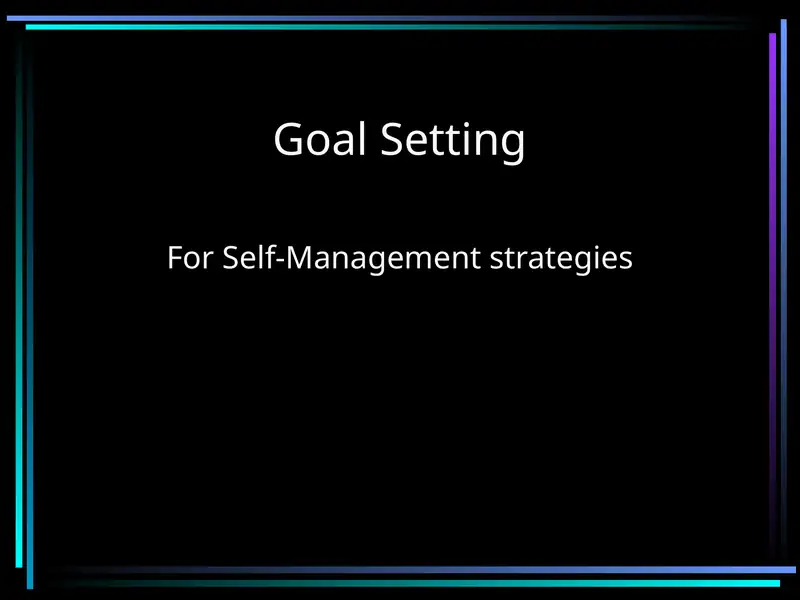 Goal Setting

For Self-Management strategies